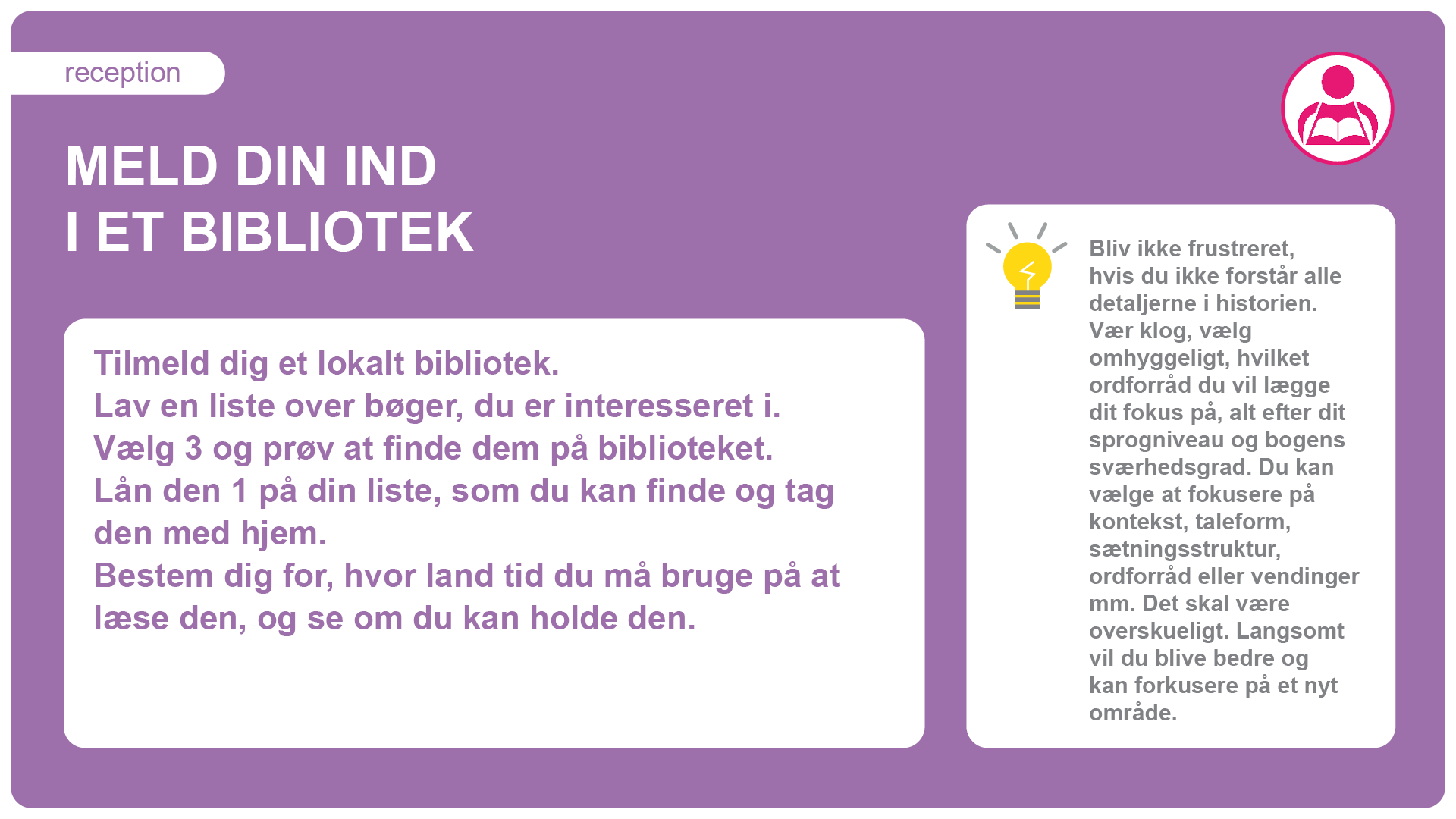 reception

MELD DIN IND
I ET BIBLIOTEK

Tilmeld dig et lokalt bibliotek.
Lav en liste over bøger, du er interesseret i.
Vælg 3 og prøv at finde dem på biblioteket.
Lån den 1 på din liste, som du kan finde og tag den med hjem.
Bestem dig for, hvor land tid du må bruge på at læse den, og se om du kan holde den.

Bliv ikke frustreret, hvis du ikke forstår alle detaljerne i historien. Vær klog, vælg omhyggeligt, hvilket ordforråd du vil lægge dit fokus på, alt efter dit sprogniveau og bogens sværhedsgrad. Du kan vælge at fokusere på kontekst, taleform, sætningsstruktur, ordforråd eller vendinger mm. Det skal være overskueligt. Langsomt vil du blive bedre og kan forkusere på et nyt område.